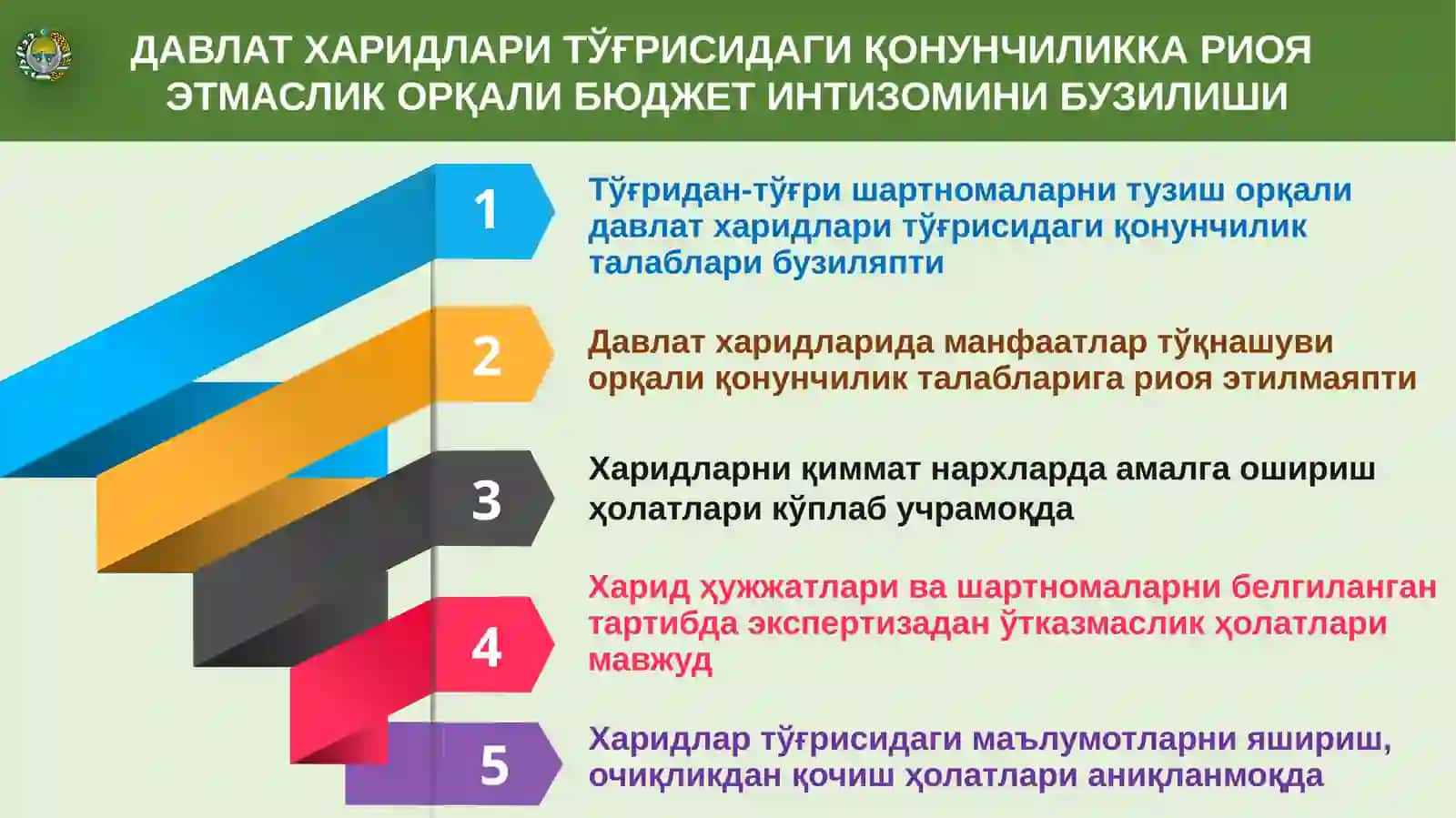 ДАВЛАТ ХАРИДЛАРИ ТЎҒРИСИДАГИ ҚОНУНЧИЛИККА РИОЯ ЭТМАСЛИК ОРҚАЛИ БЮДЖЕТ ИНТИЗОМИНИ БУЗИЛИШИ

1
Тўғридан-тўғри шартномаларни тузиш орқали давлат харидлари тўғрисидаги қонунчилик талаблари бузиляпти

2
Давлат харидларида манфаатлар тўқнашуви орқали қонунчилик талабларига риоя этилмаяпти

3
Харидларни қиммат нархларда амалга ошириш ҳолатлари кўплаб учрамоқда

4
Харид ҳужжатлари ва шартномаларни белгиланган тартибда экспертизадан ўтказмаслик ҳолатлари мавжуд

5
Харидлар тўғрисидаги маълумотларни яшириш, очиқликдан қочиш ҳолатлари аниқланмоқда